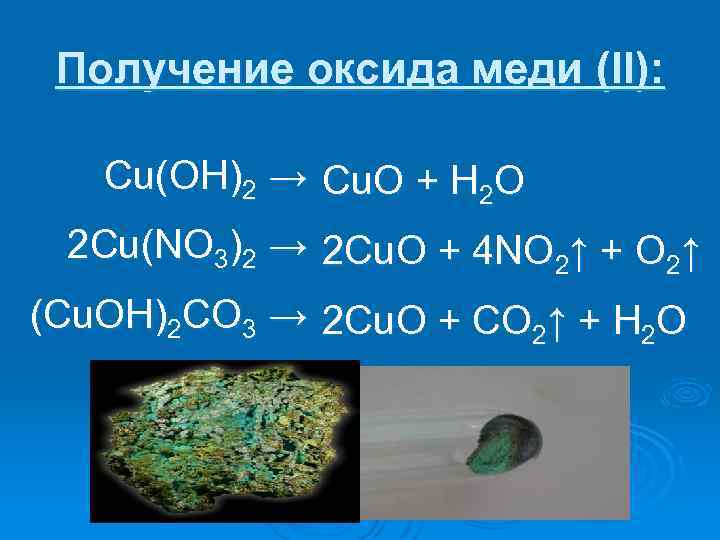 Получение оксида меди (II):

$Cu(OH)_2 \rightarrow CuO + H_2O$

$2Cu(NO_3)_2 \rightarrow 2CuO + 4NO_2\uparrow + O_2\uparrow$

$(CuOH)_2CO_3 \rightarrow 2CuO + CO_2\uparrow + H_2O$